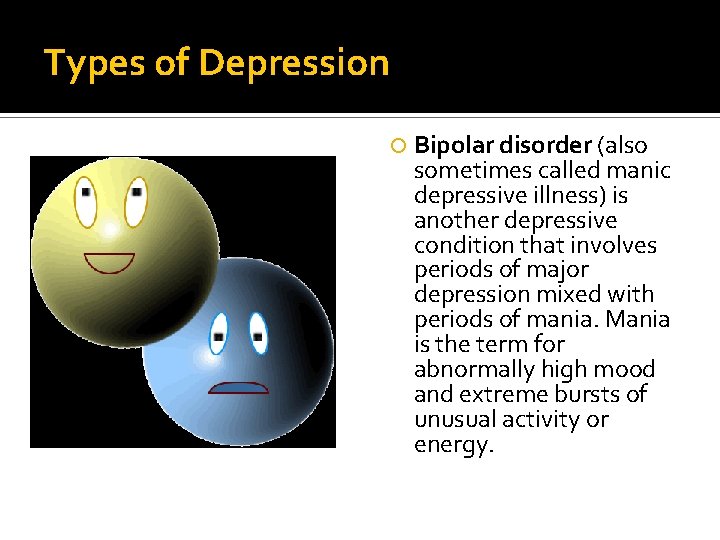 Types of Depression

Bipolar disorder (also sometimes called manic depressive illness) is another depressive condition that involves periods of major depression mixed with periods of mania. Mania is the term for abnormally high mood and extreme bursts of unusual activity or energy.